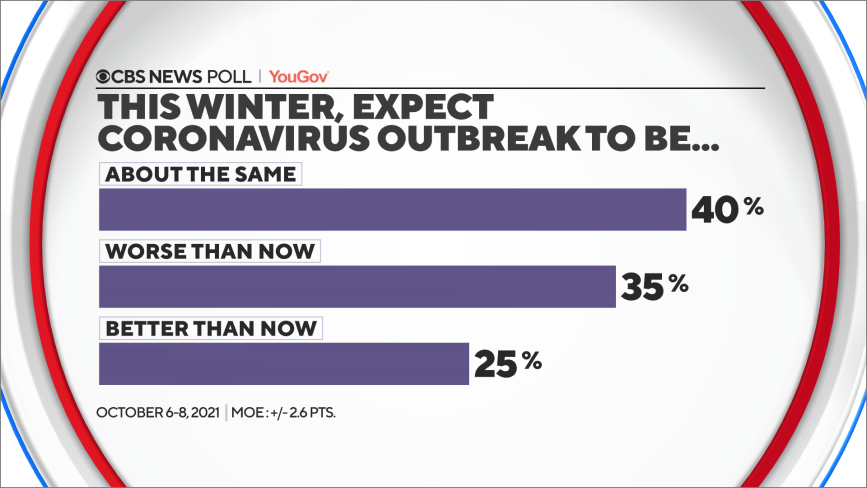 CBS NEWS POLL | YouGov

THIS WINTER, EXPECT CORONAVIRUS OUTBREAK TO BE...

ABOUT THE SAME
40%

WORSE THAN NOW
35%

BETTER THAN NOW
25%

OCTOBER 6-8, 2021 | MOE: +/- 2.6 PTS.